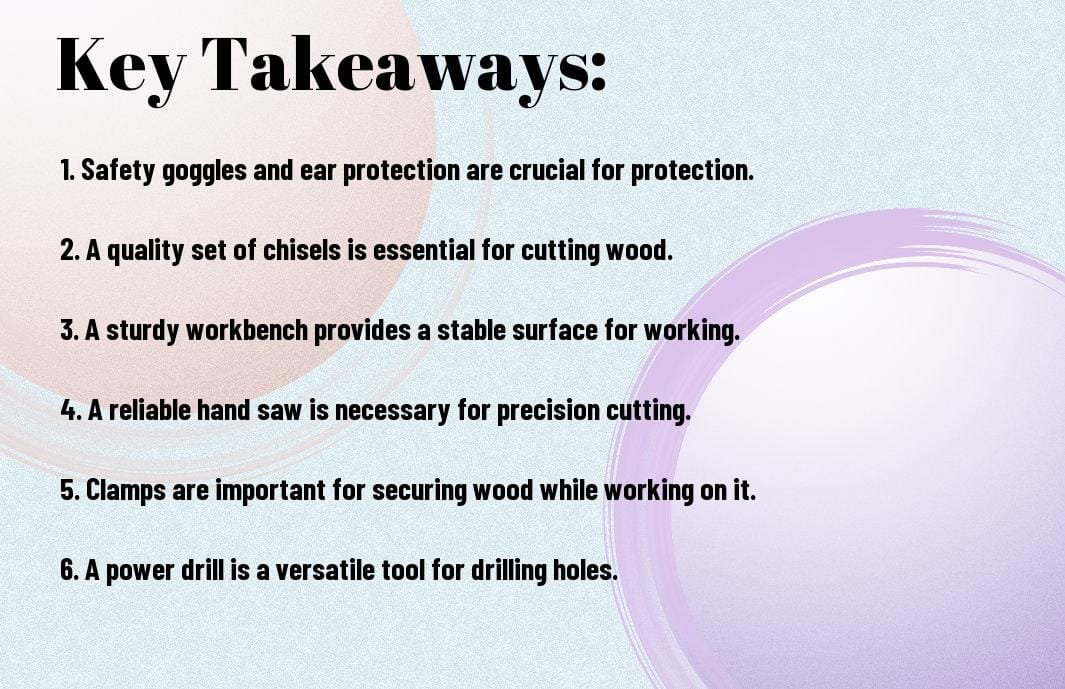 Key Takeaways:

1. Safety goggles and ear protection are crucial for protection.

2. A quality set of chisels is essential for cutting wood.

3. A sturdy workbench provides a stable surface for working.

4. A reliable hand saw is necessary for precision cutting.

5. Clamps are important for securing wood while working on it.

6. A power drill is a versatile tool for drilling holes.